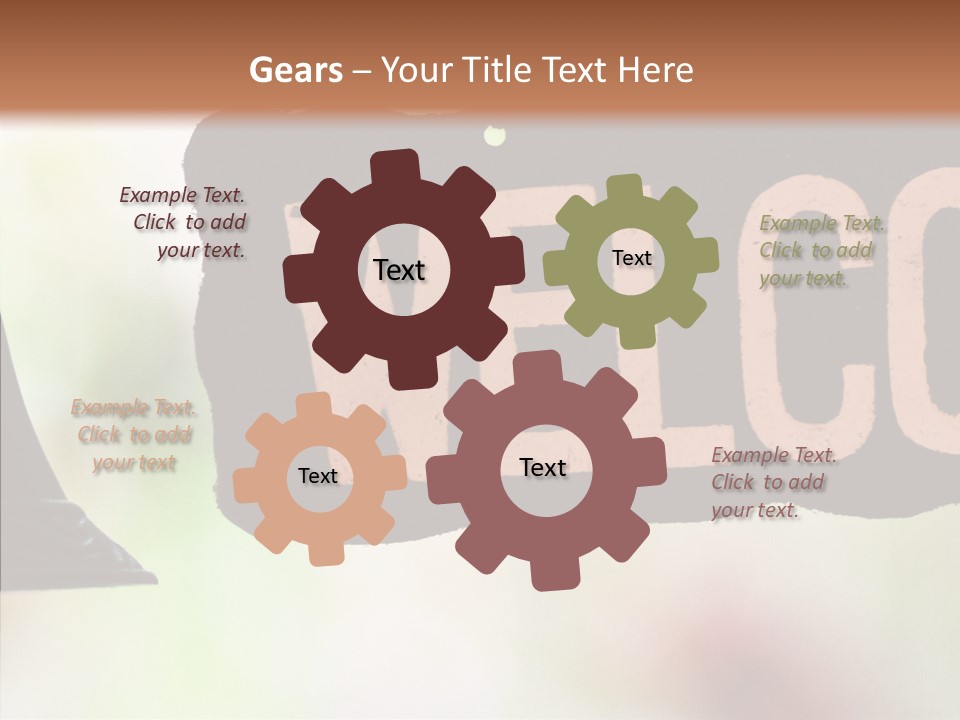 Gears – Your Title Text Here

Example Text. Click to add your text.

Text

Text

Example Text. Click to add your text.

Example Text. Click to add your text

Text

Text

Example Text. Click to add your text.

WELCO